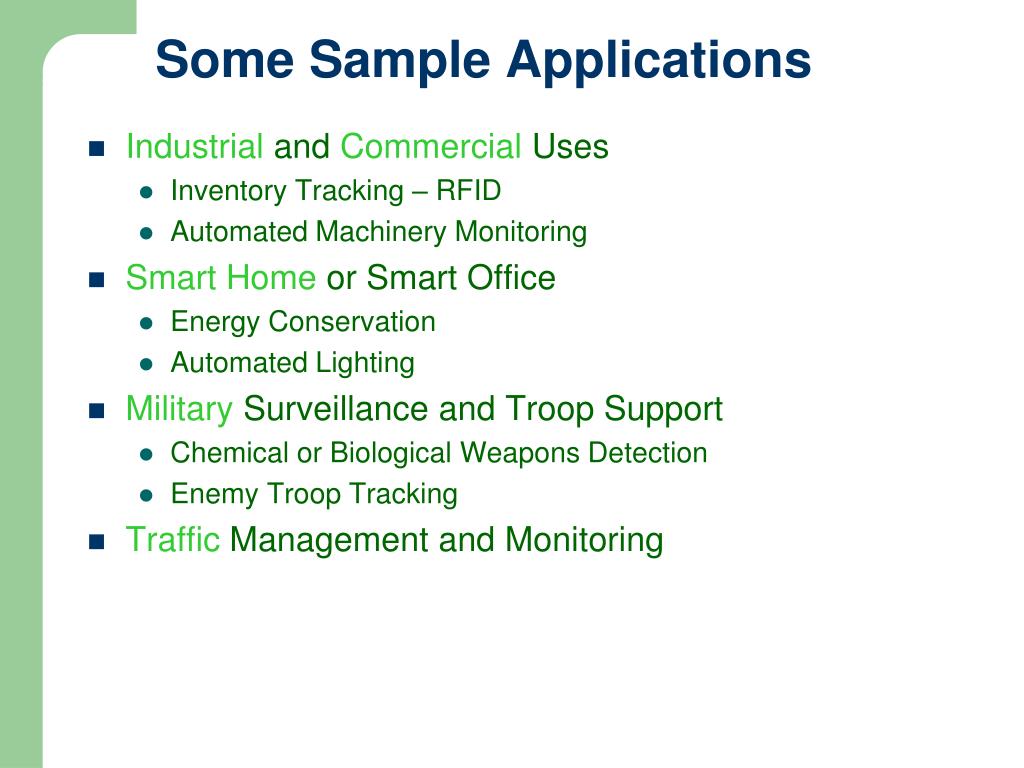 Some Sample Applications

- Industrial and Commercial Uses
  - Inventory Tracking – RFID
  - Automated Machinery Monitoring
- Smart Home or Smart Office
  - Energy Conservation
  - Automated Lighting
- Military Surveillance and Troop Support
  - Chemical or Biological Weapons Detection
  - Enemy Troop Tracking
- Traffic Management and Monitoring